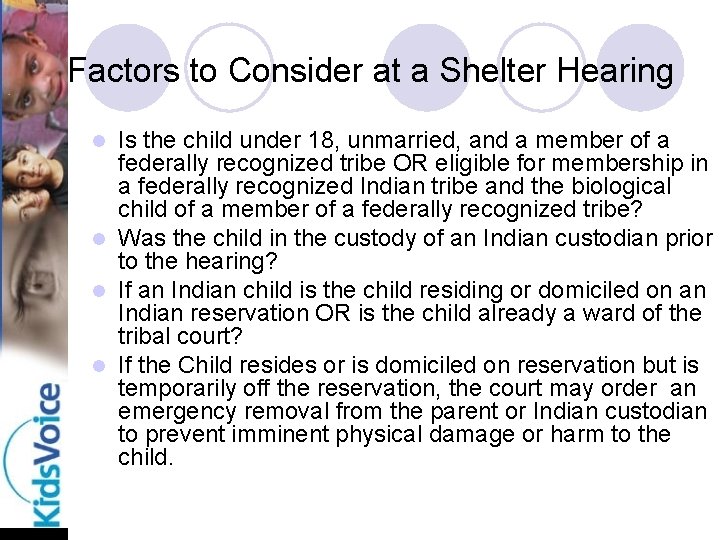 Factors to Consider at a Shelter Hearing

Is the child under 18, unmarried, and a member of a federally recognized tribe OR eligible for membership in a federally recognized Indian tribe and the biological child of a member of a federally recognized tribe?

Was the child in the custody of an Indian custodian prior to the hearing?

If an Indian child is the child residing or domiciled on an Indian reservation OR is the child already a ward of the tribal court?

If the Child resides or is domiciled on reservation but is temporarily off the reservation, the court may order an emergency removal from the parent or Indian custodian to prevent imminent physical damage or harm to the child.

KidsVoice